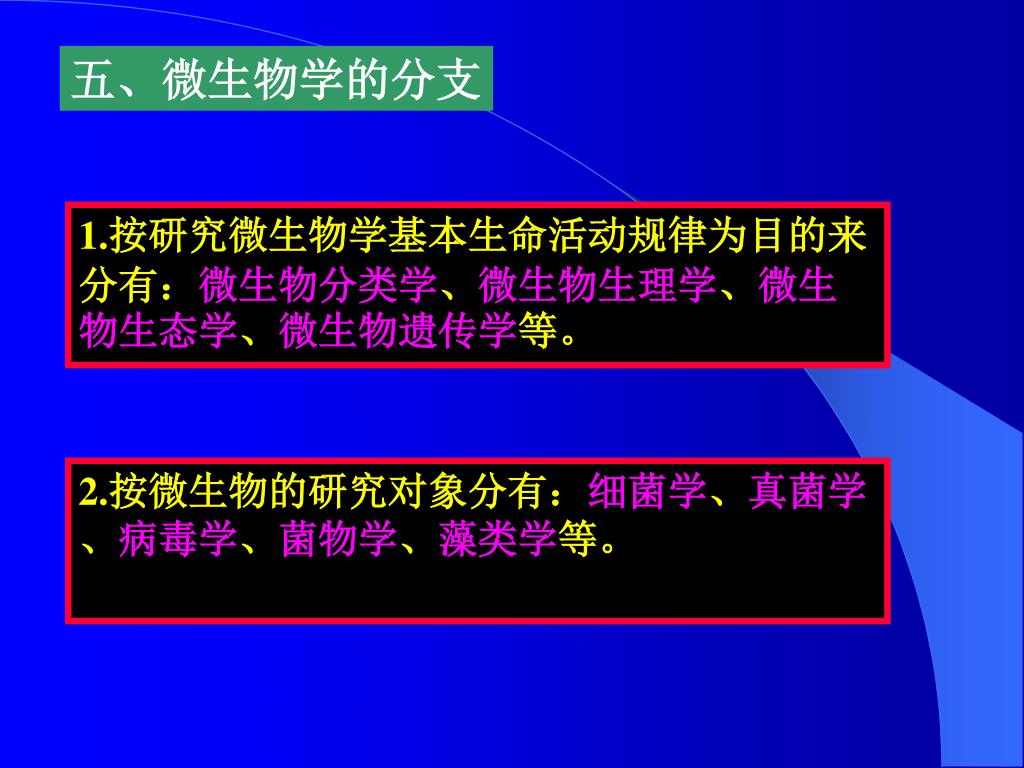 五、微生物学的分支

1.按研究微生物学基本生命活动规律为目的来分有：微生物分类学、微生物生理学、微生物生态学、微生物遗传学等。

2.按微生物的研究对象分有：细菌学、真菌学、病毒学、菌物学、藻类学等。